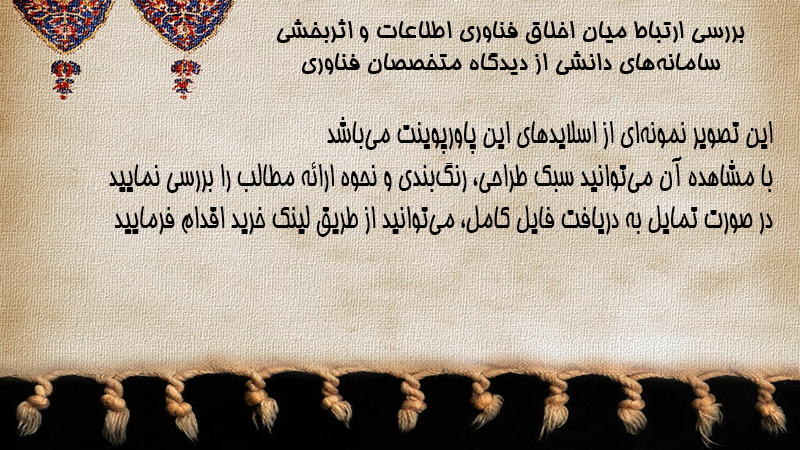 بررسی ارتباط میان اخلاق فناوری اطلاعات و اثربخشی سامانه‌های دانشی از دیدگاه متخصصان فناوری

این تصویر نمونه‌ای از اسلایدهای این پاورپوینت می‌باشد
با مشاهده آن می‌توانید سبک طراحی، رنگ‌بندی و نحوه ارائه مطالب را بررسی نمایید
در صورت تمایل به دریافت فایل کامل، می‌توانید از طریق لینک خرید اقدام فرمایید